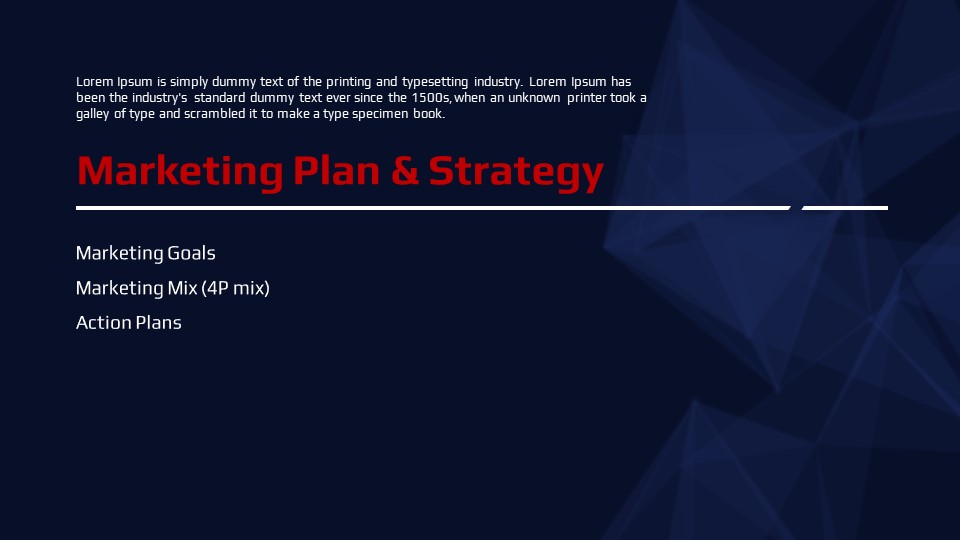 Lorem Ipsum is simply dummy text of the printing and typesetting industry. Lorem Ipsum has been the industry's standard dummy text ever since the 1500s, when an unknown printer took a galley of type and scrambled it to make a type specimen book.

Marketing Plan & Strategy

Marketing Goals

Marketing Mix (4P mix)

Action Plans